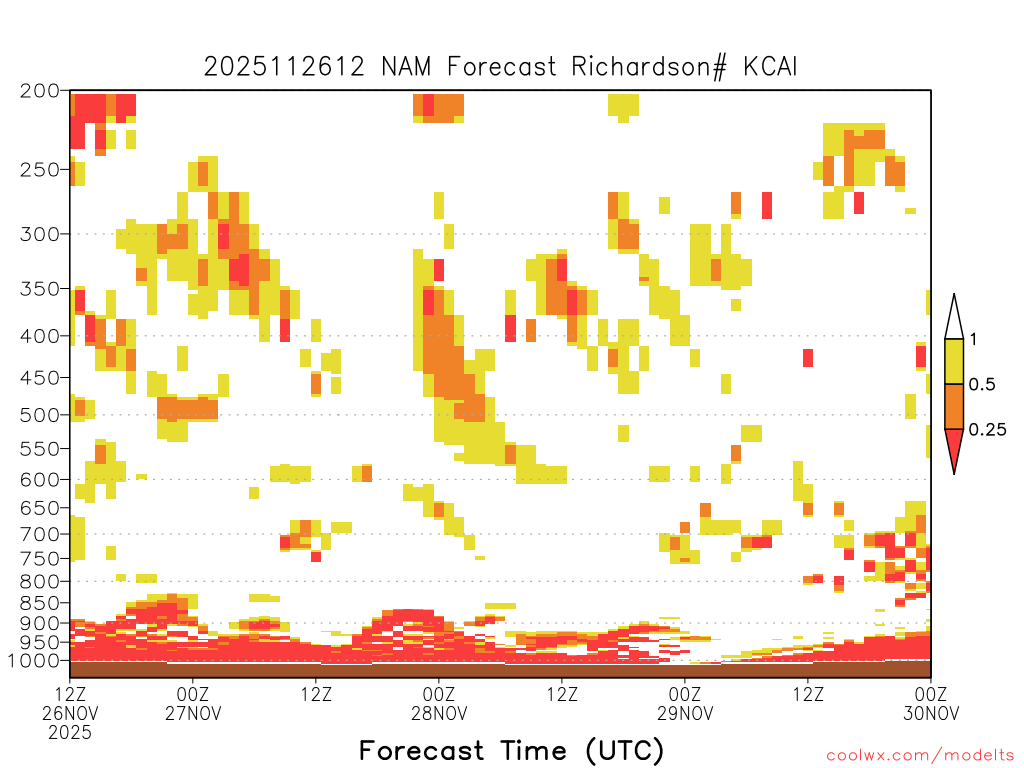 2025112612 NAM Forecast Richardson# KCAI

200
250
300
350
400
450
500
550
600
650
700
750
800
850
900
950
1000

1
0.5
0.25

12Z
26NOV
2025
00Z
27NOV
12Z
00Z
28NOV
12Z
00Z
29NOV
12Z
00Z
30NOV

Forecast Time (UTC)

coolwx.com/modelts